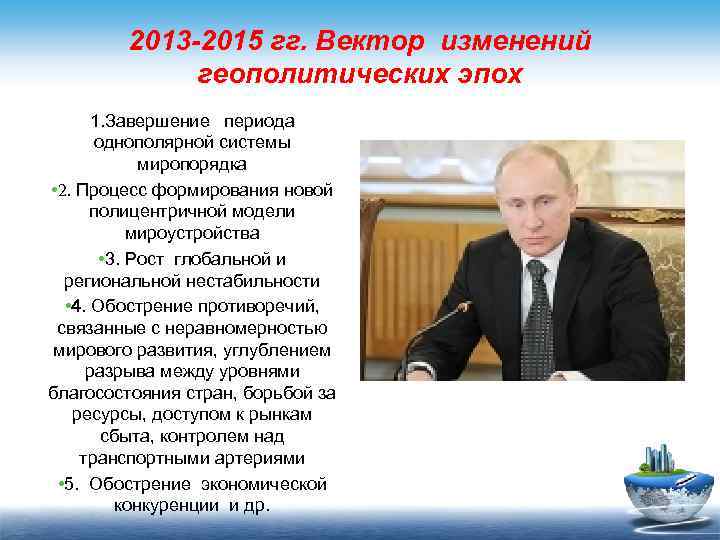 2013-2015 гг. Вектор изменений геополитических эпох

1.Завершение периода однополярной системы миропорядка

•2. Процесс формирования новой полицентричной модели мироустройства

•3. Рост глобальной и региональной нестабильности

•4. Обострение противоречий, связанные с неравномерностью мирового развития, углублением разрыва между уровнями благосостояния стран, борьбой за ресурсы, доступом к рынкам сбыта, контролем над транспортными артериями

•5. Обострение экономической конкуренции и др.